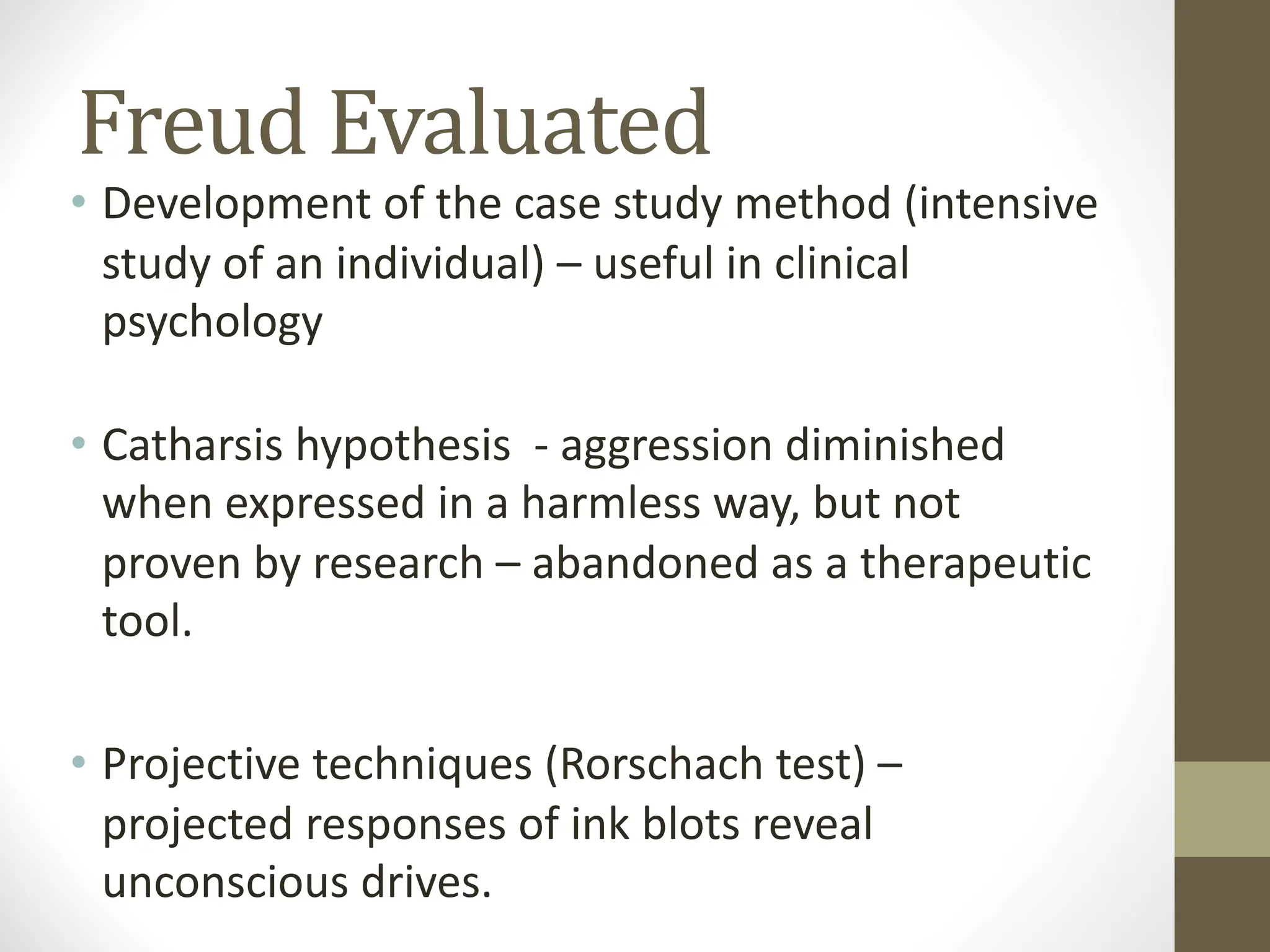 Freud Evaluated

• Development of the case study method (intensive study of an individual) – useful in clinical psychology

• Catharsis hypothesis  - aggression diminished when expressed in a harmless way, but not proven by research – abandoned as a therapeutic tool.

• Projective techniques (Rorschach test) – projected responses of ink blots reveal unconscious drives.